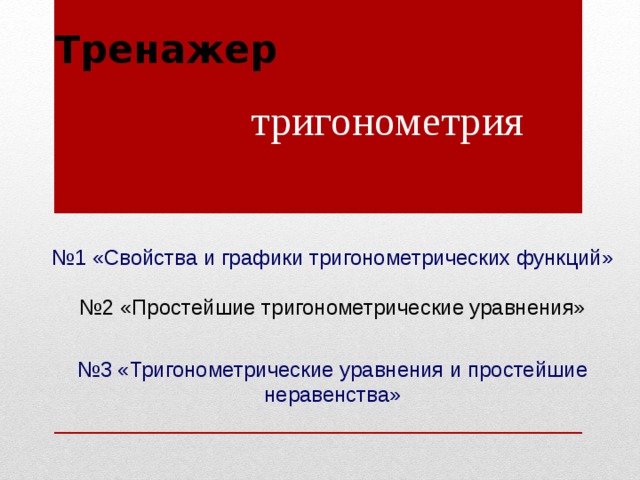 Тренажер

тригонометрия

№1 «Свойства и графики тригонометрических функций»

№2 «Простейшие тригонометрические уравнения»

№3 «Тригонометрические уравнения и простейшие неравенства»